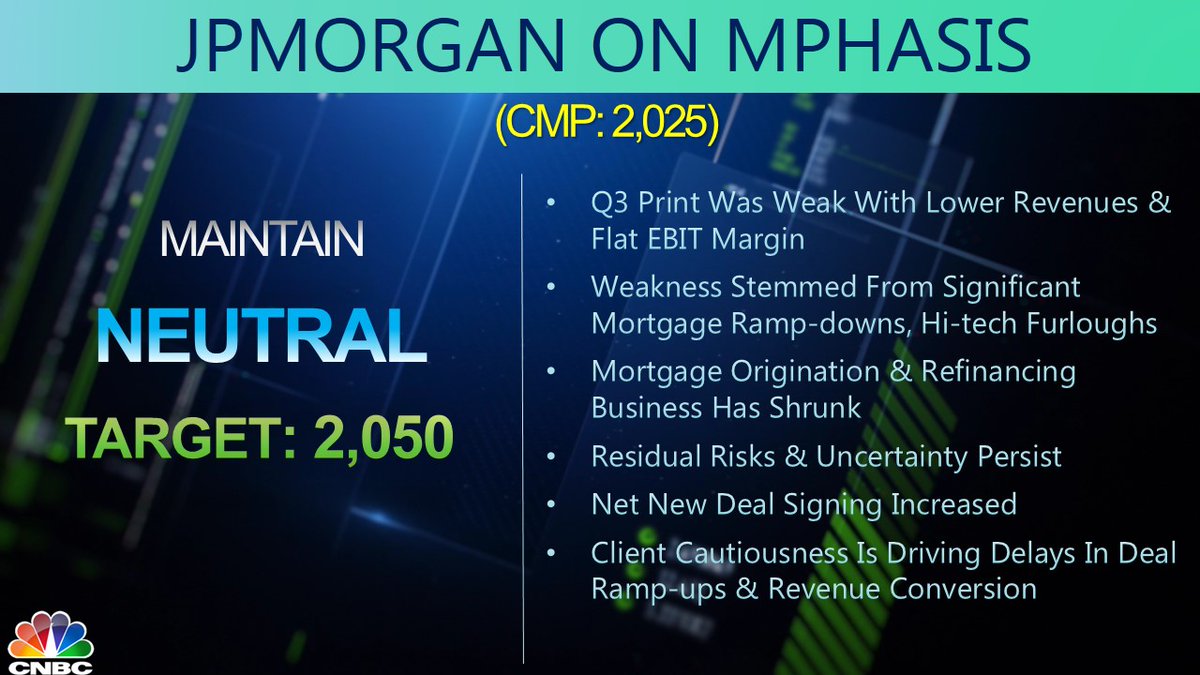 JPMORGAN ON MPHASIS

(CMP: 2,025)

MAINTAIN

NEUTRAL

TARGET: 2,050

• Q3 Print Was Weak With Lower Revenues & Flat EBIT Margin

• Weakness Stemmed From Significant Mortgage Ramp-downs, Hi-tech Furloughs

• Mortgage Origination & Refinancing Business Has Shrunk

• Residual Risks & Uncertainty Persist

• Net New Deal Signing Increased

• Client Cautiousness Is Driving Delays In Deal Ramp-ups & Revenue Conversion

CNBC